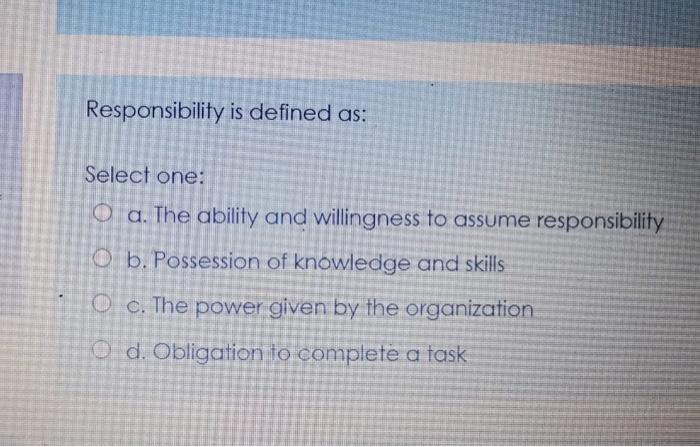 Responsibility is defined as:

Select one:

a. The ability and willingness to assume responsibility

b. Possession of knowledge and skills

c. The power given by the organization

d. Obligation to complete a task